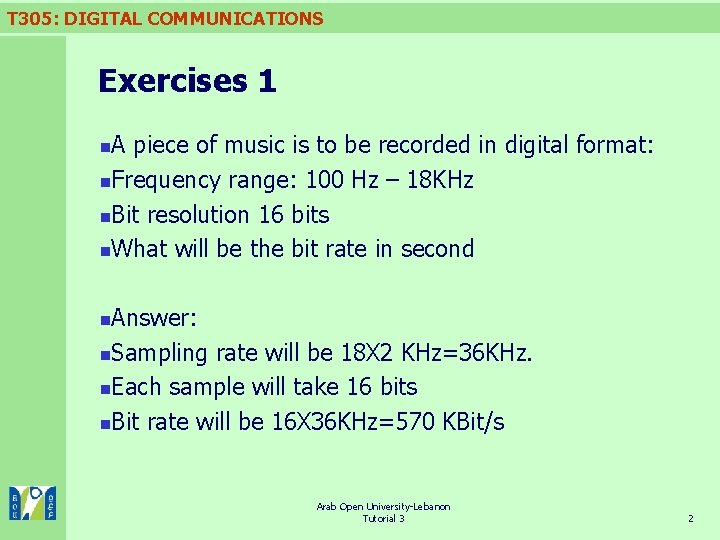 T305: DIGITAL COMMUNICATIONS

Exercises 1

A piece of music is to be recorded in digital format:
Frequency range: 100 Hz – 18KHz
Bit resolution 16 bits
What will be the bit rate in second

Answer:
Sampling rate will be 18X2 KHz=36KHz.
Each sample will take 16 bits
Bit rate will be 16X36KHz=570 KBit/s

Arab Open University-Lebanon
Tutorial 3

2